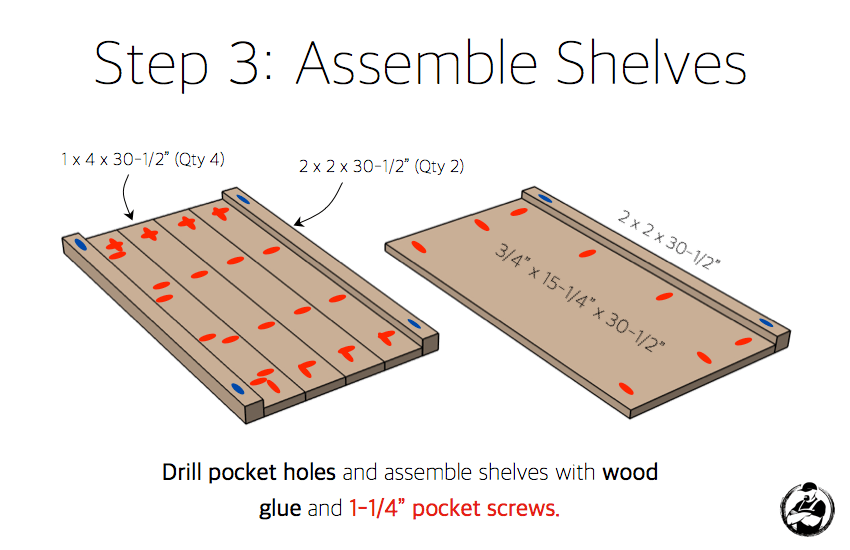 Step 3: Assemble Shelves

1 x 4 x 30-1/2" (Qty 4)

2 x 2 x 30-1/2" (Qty 2)

2 x 2 x 30-1/2"

3/4" x 15-1/4" x 30-1/2"

Drill pocket holes and assemble shelves with wood glue and 1-1/4" pocket screws.